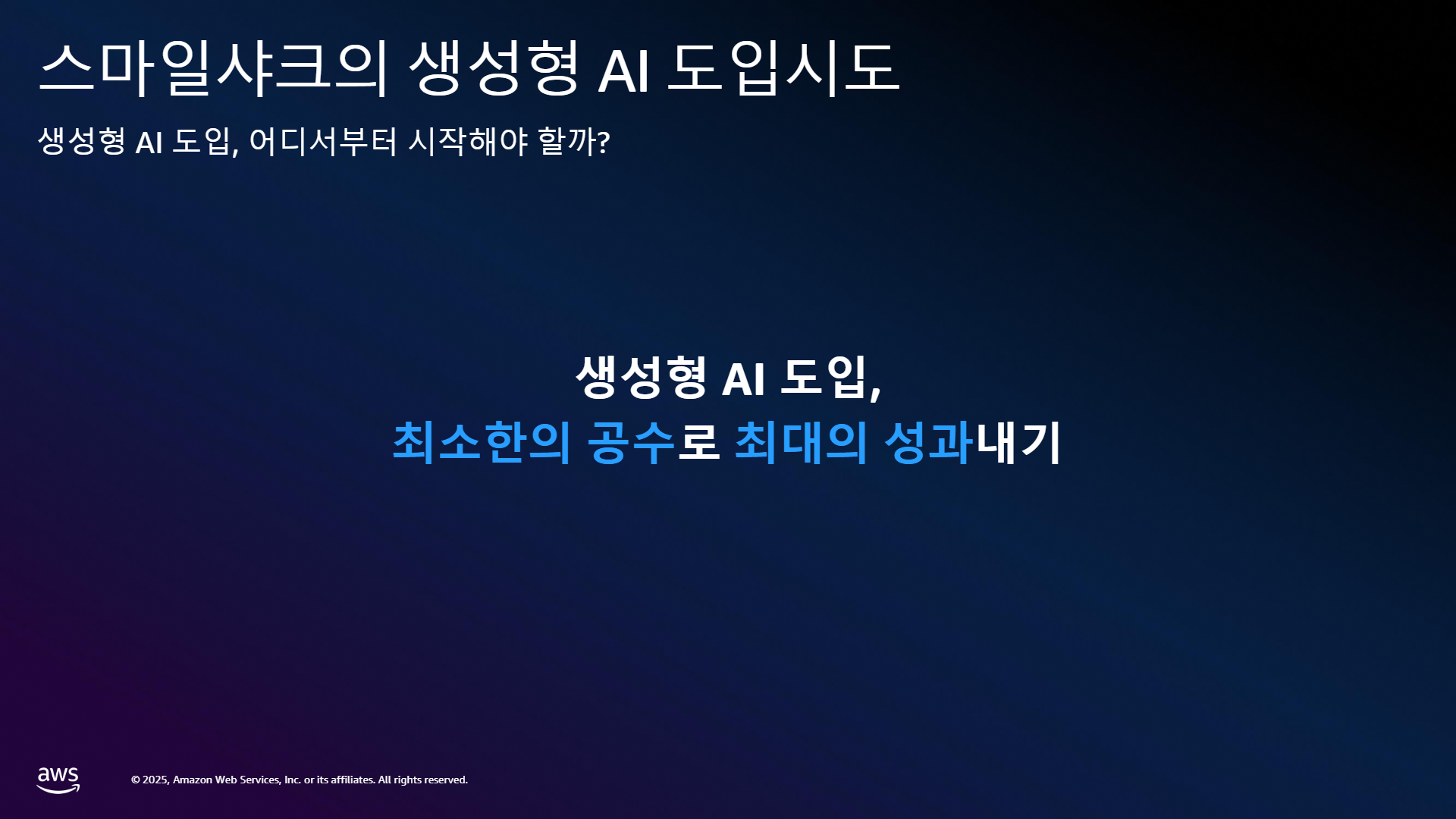 스마일샤크의 생성형 AI 도입시도

생성형 AI 도입, 어디서부터 시작해야 할까?

생성형 AI 도입,
최소한의 공수로 최대의 성과내기

aws

© 2025, Amazon Web Services, Inc. or its affiliates. All rights reserved.